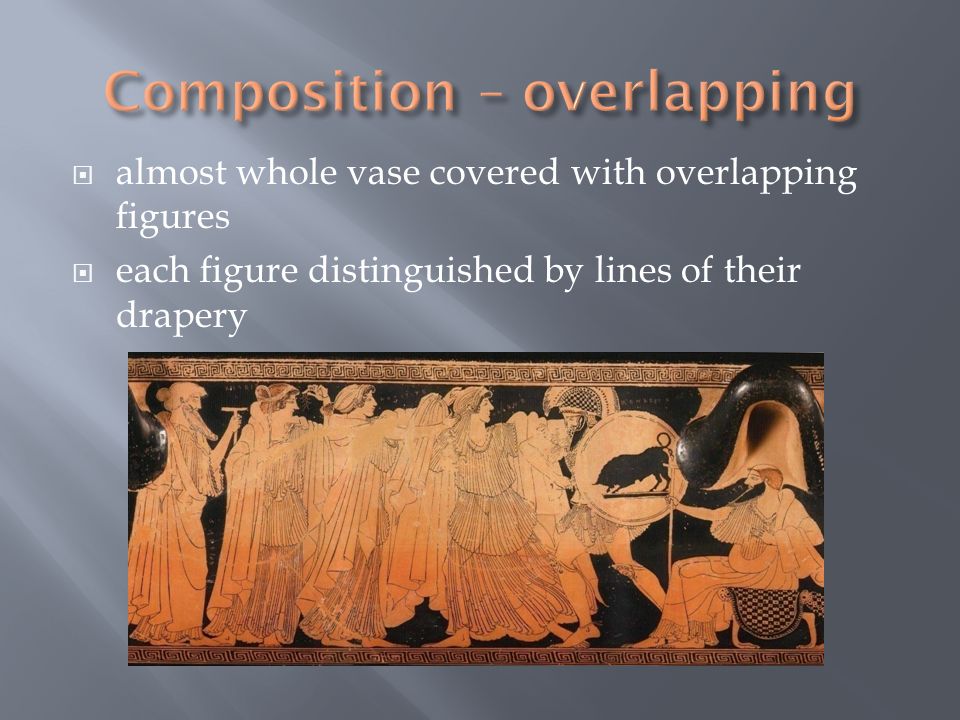 Composition – overlapping

almost whole vase covered with overlapping figures

each figure distinguished by lines of their drapery